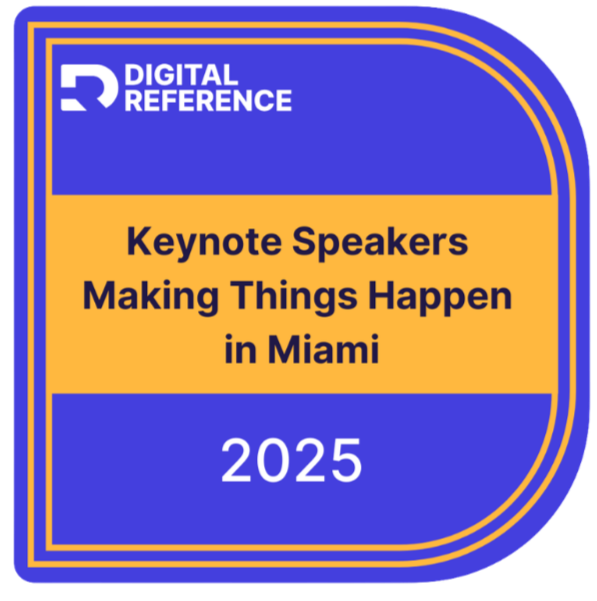 DIGITAL REFERENCE

Keynote Speakers Making Things Happen in Miami

2025